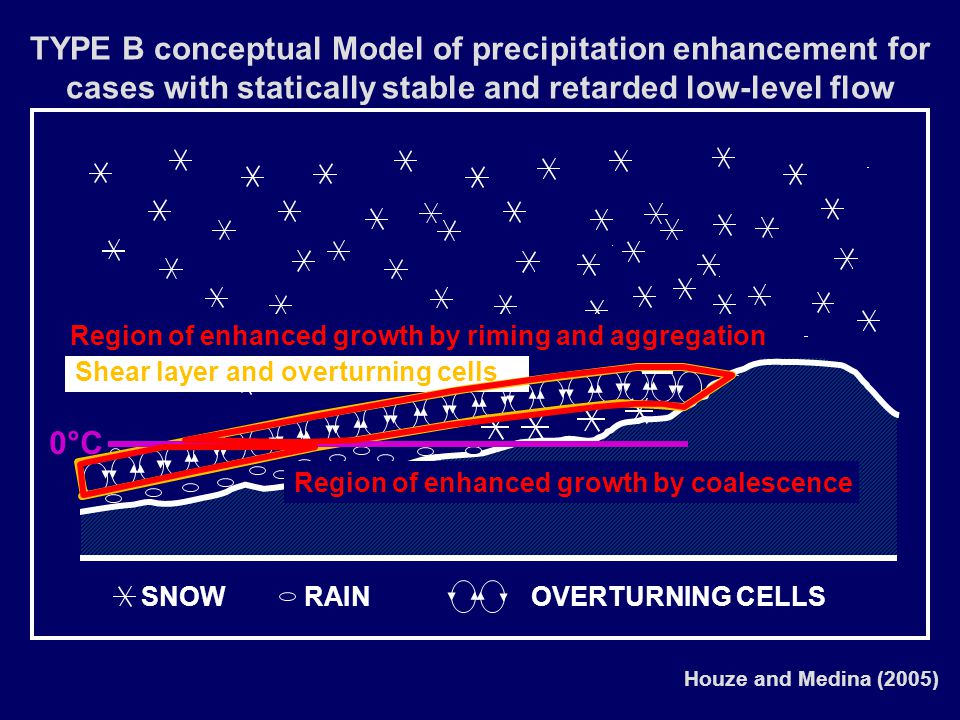 TYPE B conceptual Model of precipitation enhancement for cases with statically stable and retarded low-level flow

Region of enhanced growth by riming and aggregation

Shear layer and overturning cells

0°C

Region of enhanced growth by coalescence

SNOW RAIN OVERTURNING CELLS

Houze and Medina (2005)